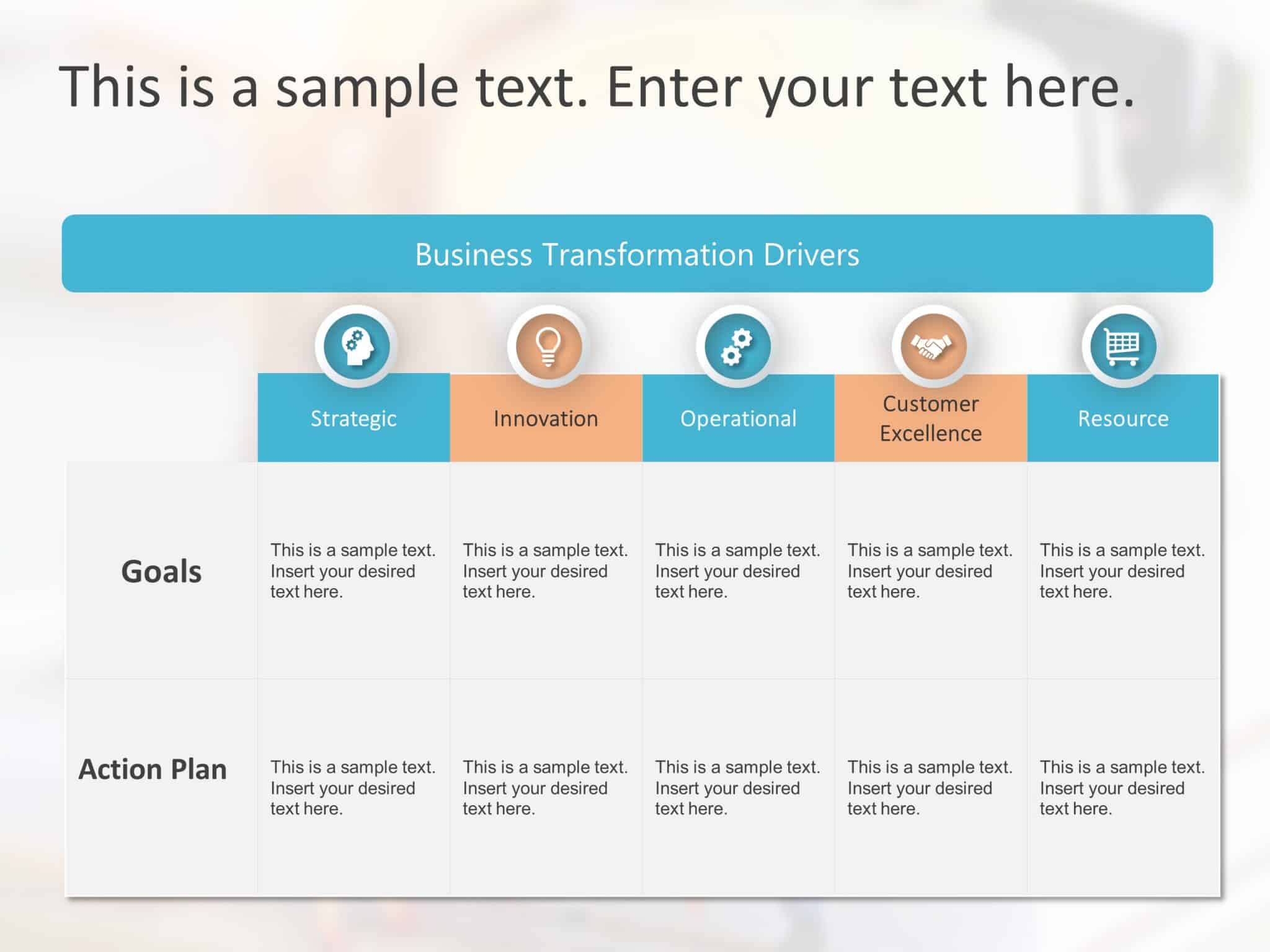 This is a sample text. Enter your text here.

Business Transformation Drivers

| | Strategic | Innovation | Operational | Customer Excellence | Resource |
|---|---|---|---|---|---|
| Goals | This is a sample text. Insert your desired text here. | This is a sample text. Insert your desired text here. | This is a sample text. Insert your desired text here. | This is a sample text. Insert your desired text here. | This is a sample text. Insert your desired text here. |
| Action Plan | This is a sample text. Insert your desired text here. | This is a sample text. Insert your desired text here. | This is a sample text. Insert your desired text here. | This is a sample text. Insert your desired text here. | This is a sample text. Insert your desired text here. |